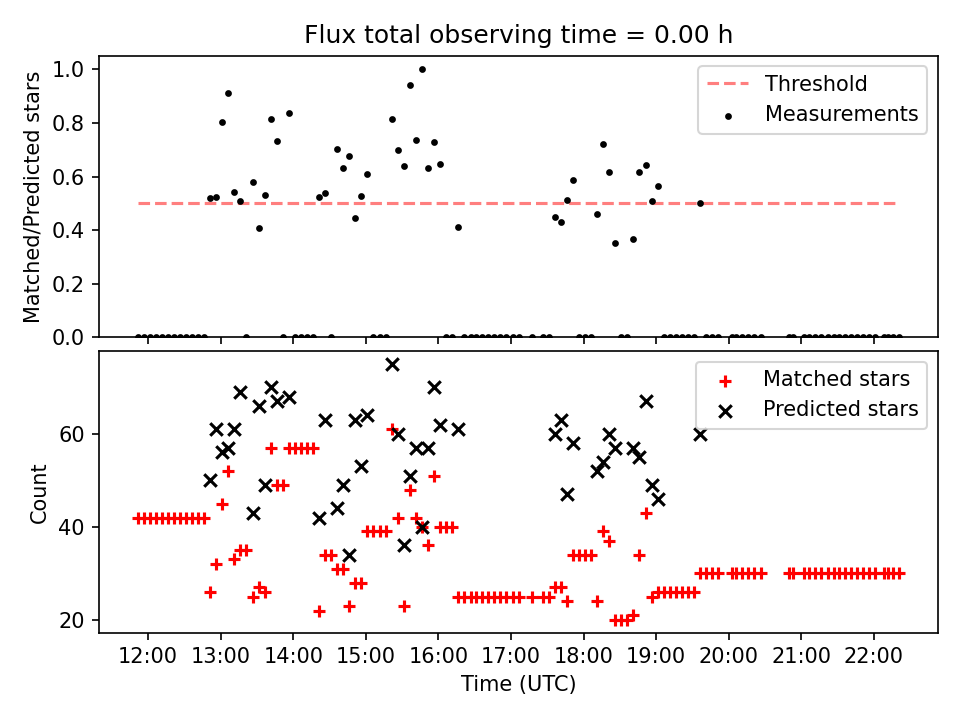 Flux total observing time = 0.00 h

Matched/Predicted stars

1.0
0.8
0.6
0.4
0.2
0.0

Threshold
Measurements

Count

60
40
20

Matched stars
Predicted stars

12:00
13:00
14:00
15:00
16:00
17:00
18:00
19:00
20:00
21:00
22:00

Time (UTC)